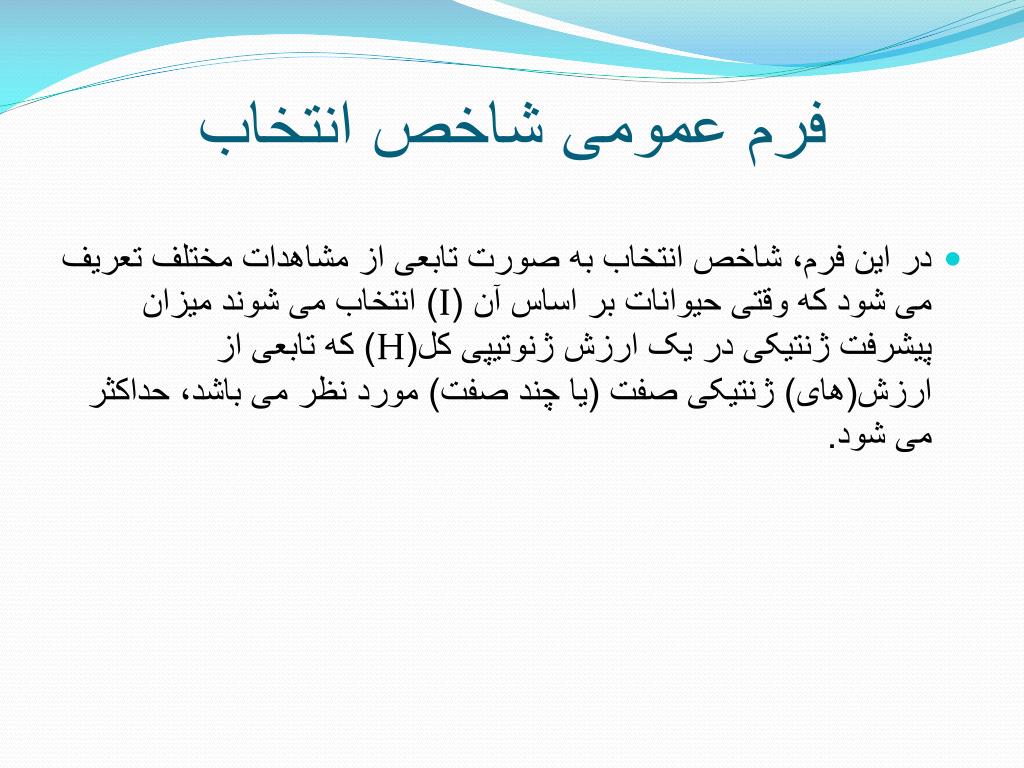 فرم عمومی شاخص انتخاب

در این فرم، شاخص انتخاب به صورت تابعی از مشاهدات مختلف تعریف می شود که وقتی حیوانات بر اساس آن (I) انتخاب می شوند میزان پیشرفت ژنتیکی در یک ارزش ژنوتیپی کل(H) که تابعی از ارزش(های) ژنتیکی صفت (یا چند صفت) مورد نظر می باشد، حداکثر می شود.